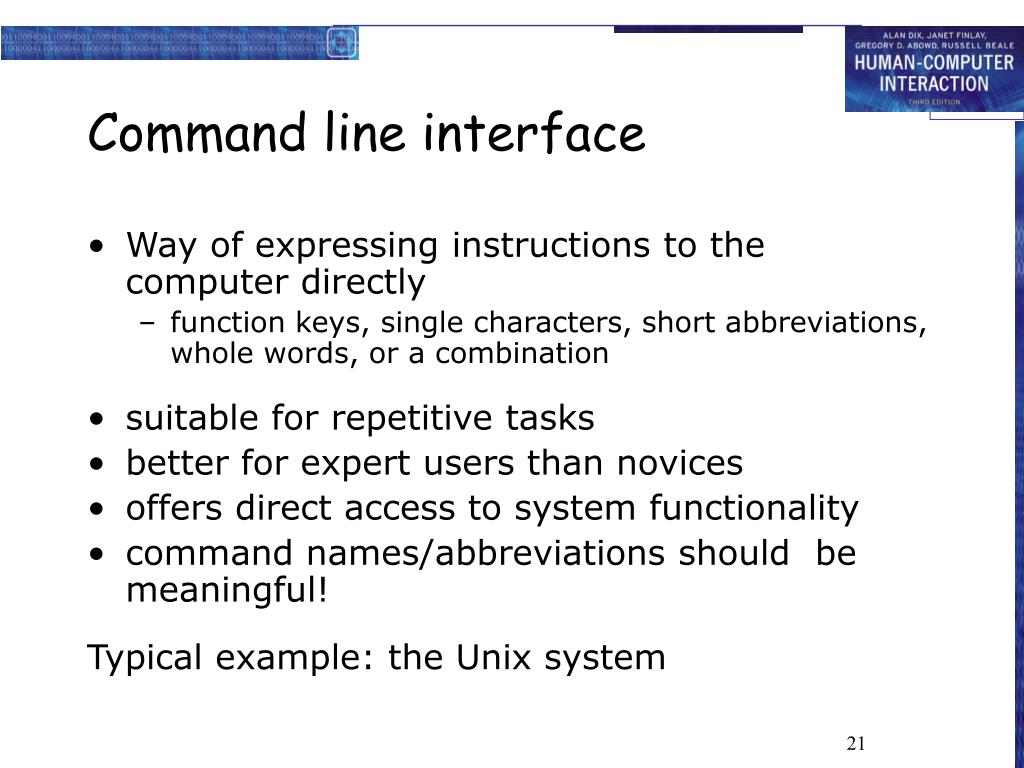 ALAN DIX, JANET FINLAY, GREGORY D. ABOWD, RUSSELL BEALE
HUMAN-COMPUTER INTERACTION
THIRD EDITION

Command line interface

• Way of expressing instructions to the computer directly
– function keys, single characters, short abbreviations, whole words, or a combination

• suitable for repetitive tasks
• better for expert users than novices
• offers direct access to system functionality
• command names/abbreviations should be meaningful!

Typical example: the Unix system

21